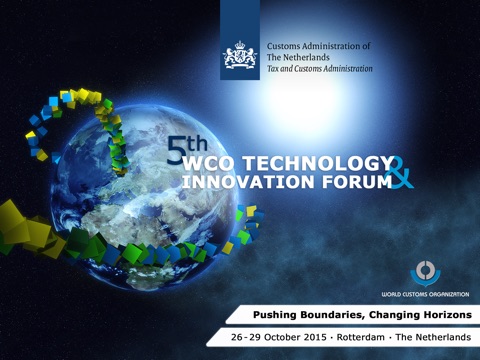 Customs Administration of
The Netherlands
Tax and Customs Administration

5th
WCO TECHNOLOGY &
INNOVATION FORUM

WORLD CUSTOMS ORGANIZATION

Pushing Boundaries, Changing Horizons

26-29 October 2015 · Rotterdam · The Netherlands